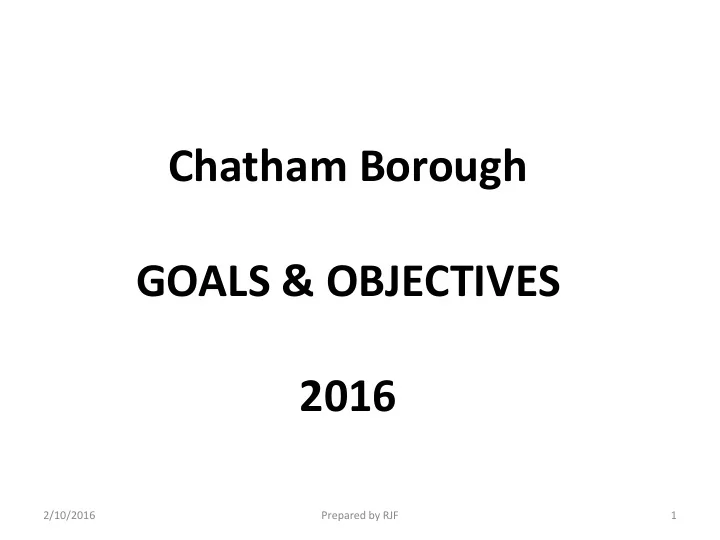 Chatham Borough

GOALS & OBJECTIVES

2016

2/10/2016

Prepared by RJF

1